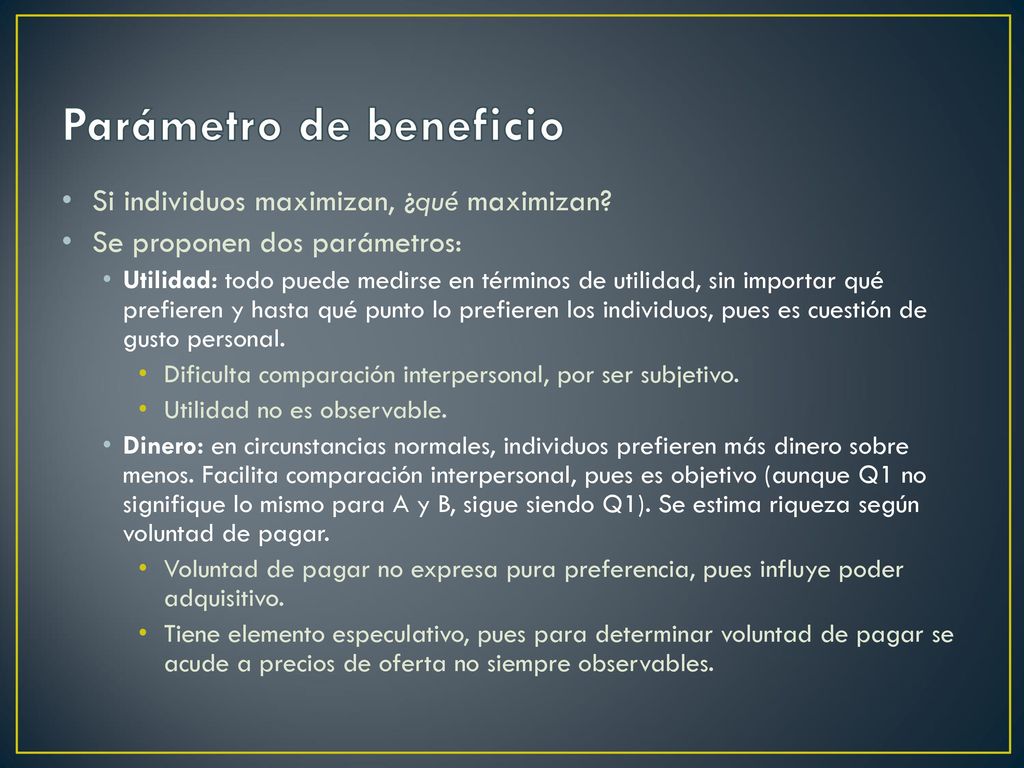 Parámetro de beneficio

• Si individuos maximizan, ¿qué maximizan?
• Se proponen dos parámetros:
  • Utilidad: todo puede medirse en términos de utilidad, sin importar qué prefieren y hasta qué punto lo prefieren los individuos, pues es cuestión de gusto personal.
    • Dificulta comparación interpersonal, por ser subjetivo.
    • Utilidad no es observable.
  • Dinero: en circunstancias normales, individuos prefieren más dinero sobre menos. Facilita comparación interpersonal, pues es objetivo (aunque Q1 no signifique lo mismo para A y B, sigue siendo Q1). Se estima riqueza según voluntad de pagar.
    • Voluntad de pagar no expresa pura preferencia, pues influye poder adquisitivo.
    • Tiene elemento especulativo, pues para determinar voluntad de pagar se acude a precios de oferta no siempre observables.